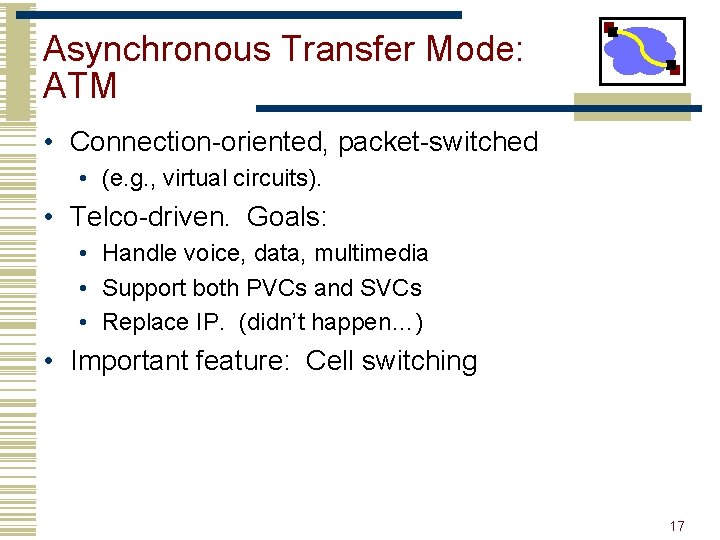 Asynchronous Transfer Mode: ATM

• Connection-oriented, packet-switched
  • (e.g., virtual circuits).
• Telco-driven. Goals:
  • Handle voice, data, multimedia
  • Support both PVCs and SVCs
  • Replace IP. (didn't happen…)
• Important feature: Cell switching

17